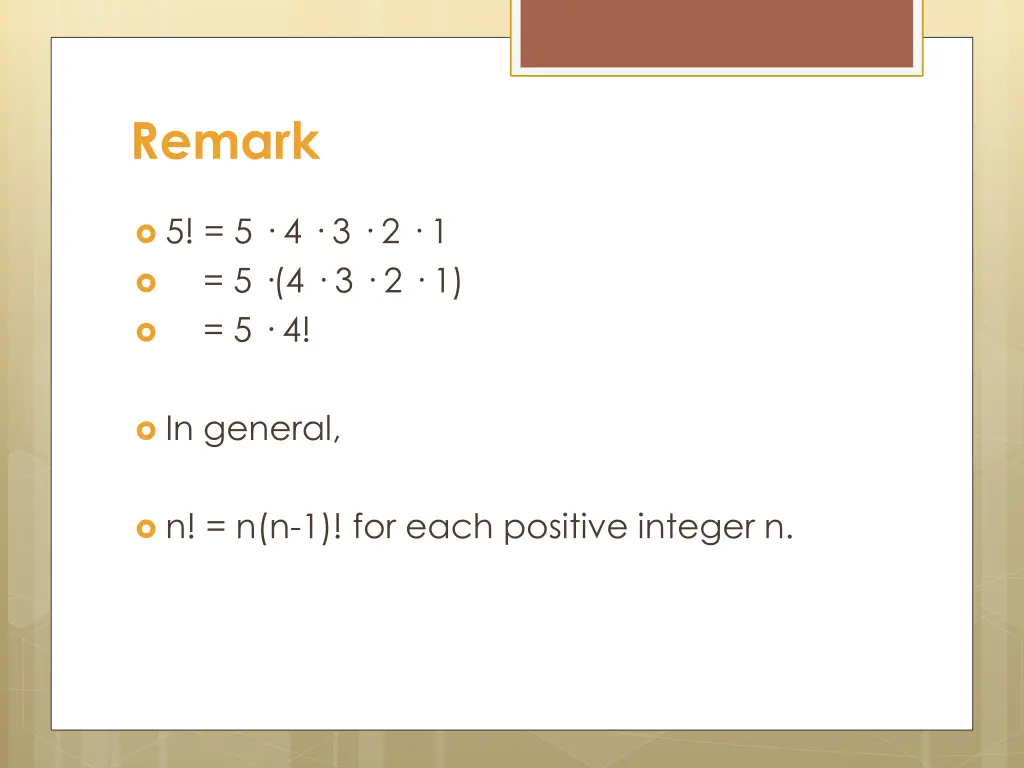 Remark

$5! = 5 \cdot 4 \cdot 3 \cdot 2 \cdot 1$

$= 5 \cdot (4 \cdot 3 \cdot 2 \cdot 1)$

$= 5 \cdot 4!$

In general,

$n! = n(n-1)!$ for each positive integer n.